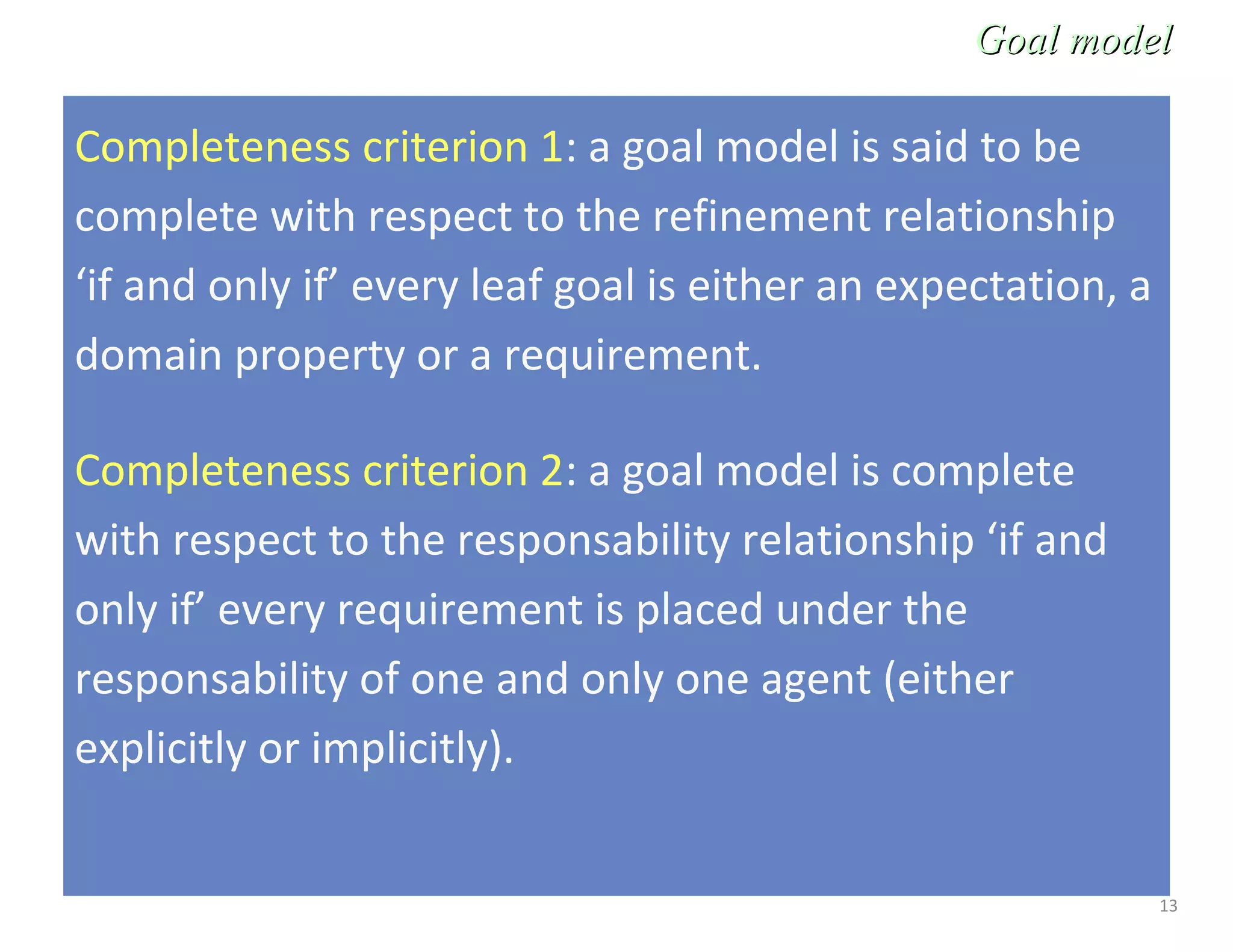 Goal model

Completeness criterion 1: a goal model is said to be complete with respect to the refinement relationship ‘if and only if’ every leaf goal is either an expectation, a domain property or a requirement.

Completeness criterion 2: a goal model is complete with respect to the responsability relationship ‘if and only if’ every requirement is placed under the responsability of one and only one agent (either explicitly or implicitly).

13